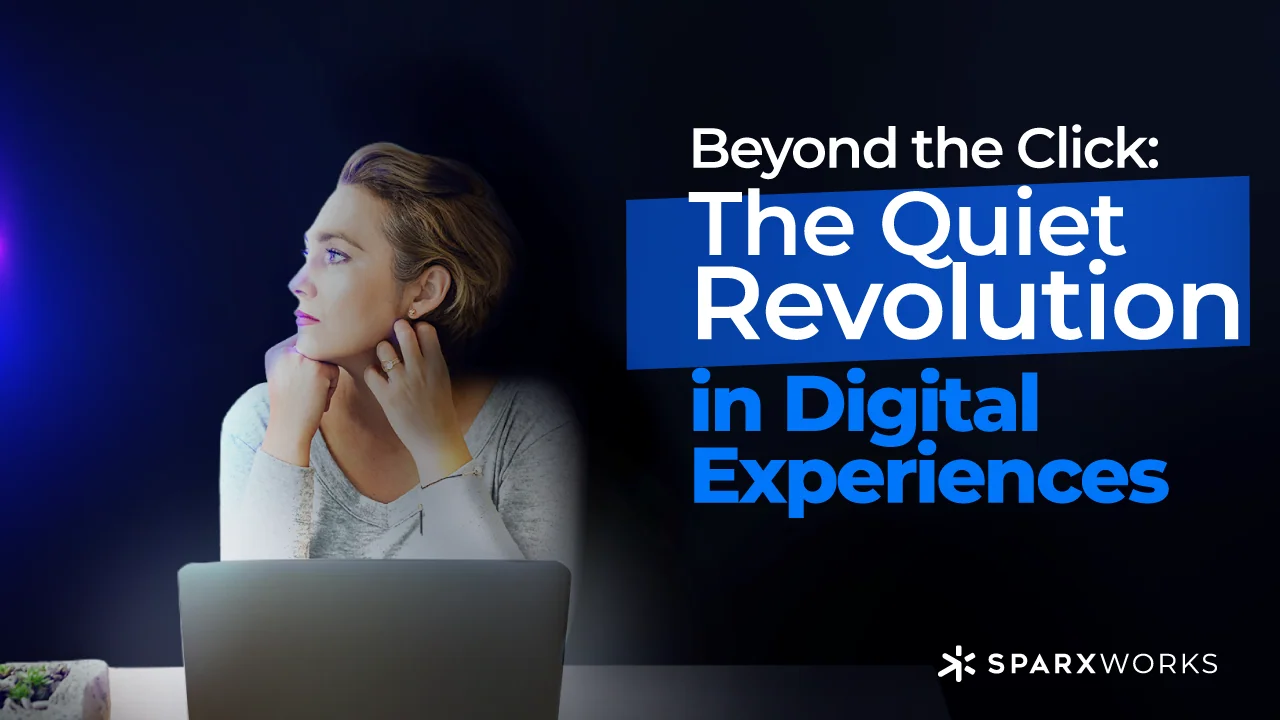 Beyond the Click:
The Quiet Revolution
in Digital Experiences

SPARXWORKS